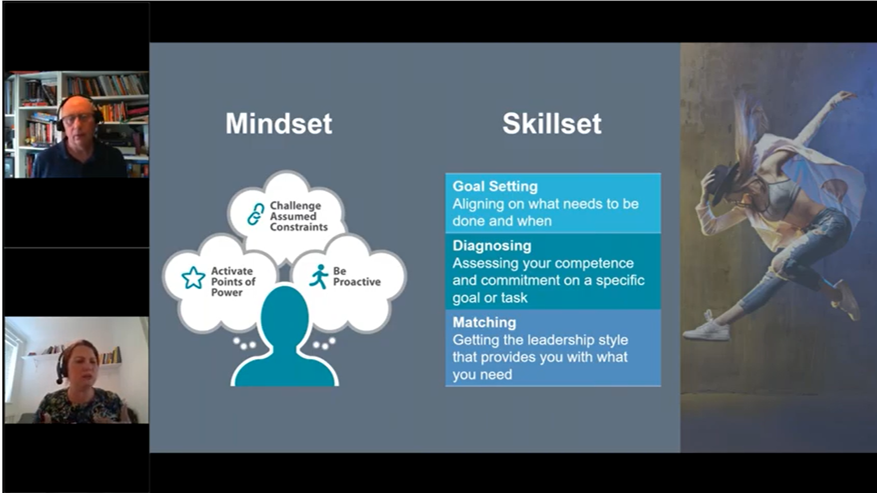 Mindset

Challenge Assumed Constraints

Activate Points of Power

Be Proactive

Skillset

Goal Setting
Aligning on what needs to be done and when

Diagnosing
Assessing your competence and commitment on a specific goal or task

Matching
Getting the leadership style that provides you with what you need